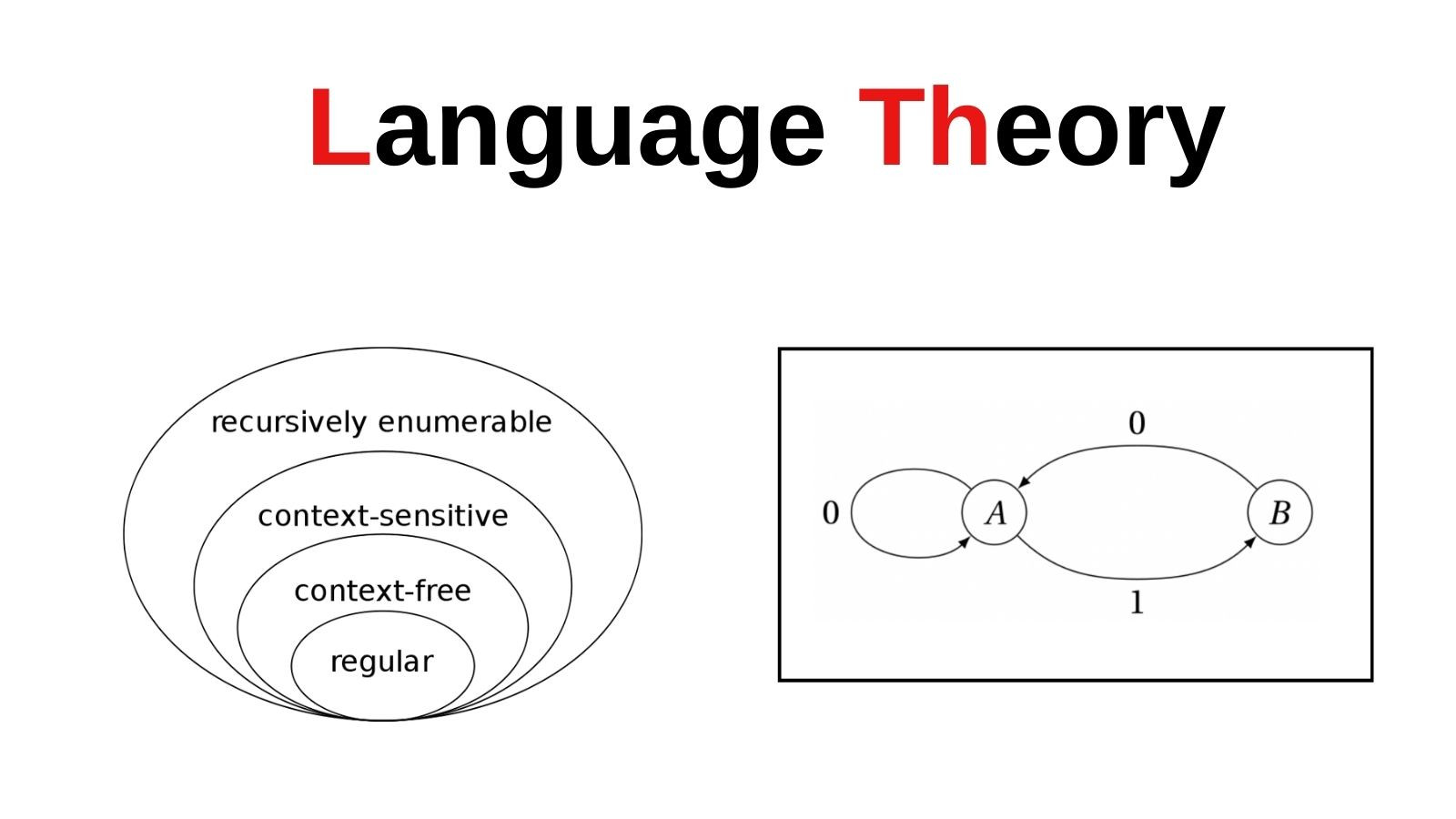 Language Theory

recursively enumerable

context-sensitive

context-free

regular

0

0

$A$

$B$

1